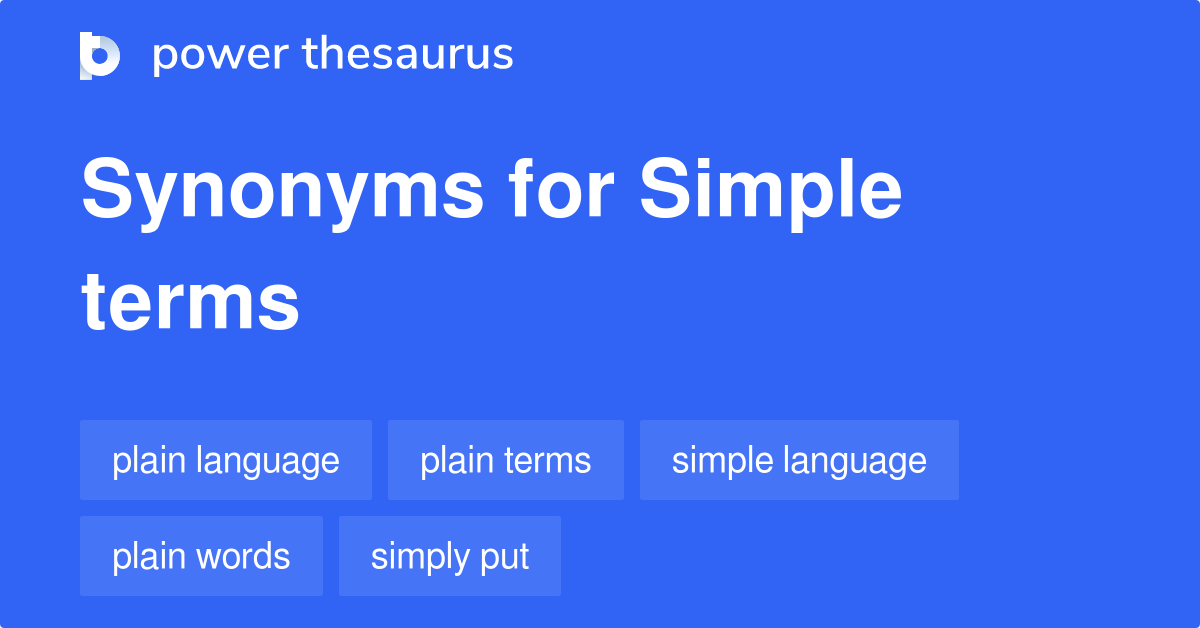 power thesaurus

Synonyms for Simple terms

plain language
plain terms
simple language
plain words
simply put